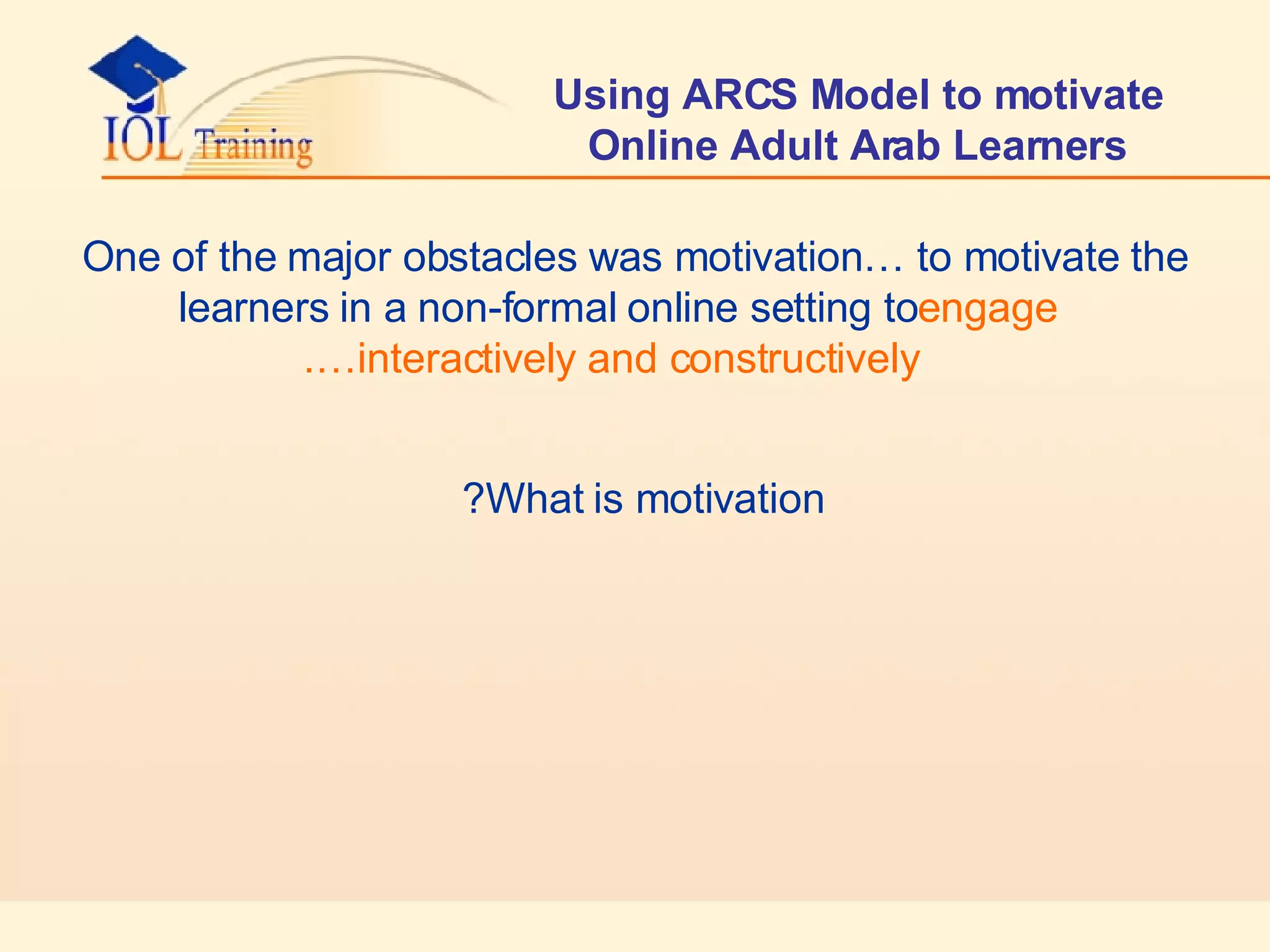 IOL Training

Using ARCS Model to motivate Online Adult Arab Learners

One of the major obstacles was motivation… to motivate the learners in a non-formal online setting toengage ….interactively and constructively

?What is motivation